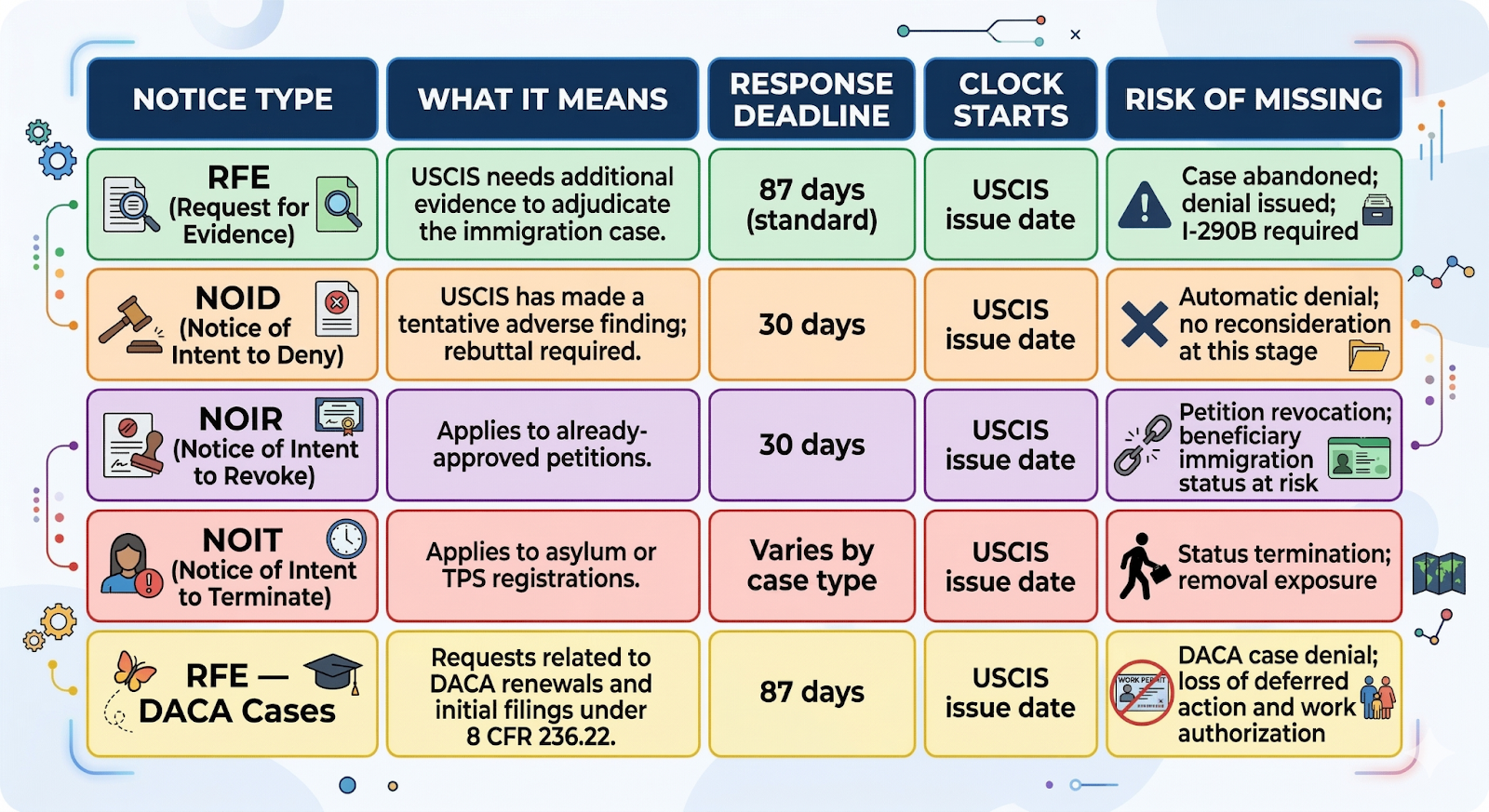 | NOTICE TYPE | WHAT IT MEANS | RESPONSE DEADLINE | CLOCK STARTS | RISK OF MISSING |
|---|---|---|---|---|
| RFE (Request for Evidence) | USCIS needs additional evidence to adjudicate the immigration case. | 87 days (standard) | USCIS issue date | Case abandoned; denial issued; I-290B required |
| NOID (Notice of Intent to Deny) | USCIS has made a tentative adverse finding; rebuttal required. | 30 days | USCIS issue date | Automatic denial; no reconsideration at this stage |
| NOIR (Notice of Intent to Revoke) | Applies to already-approved petitions. | 30 days | USCIS issue date | Petition revocation; beneficiary immigration status at risk |
| NOIT (Notice of Intent to Terminate) | Applies to asylum or TPS registrations. | Varies by case type | USCIS issue date | Status termination; removal exposure |
| RFE — DACA Cases | Requests related to DACA renewals and initial filings under 8 CFR 236.22. | 87 days | USCIS issue date | DACA case denial; loss of deferred action and work authorization |

WORK PERMIT